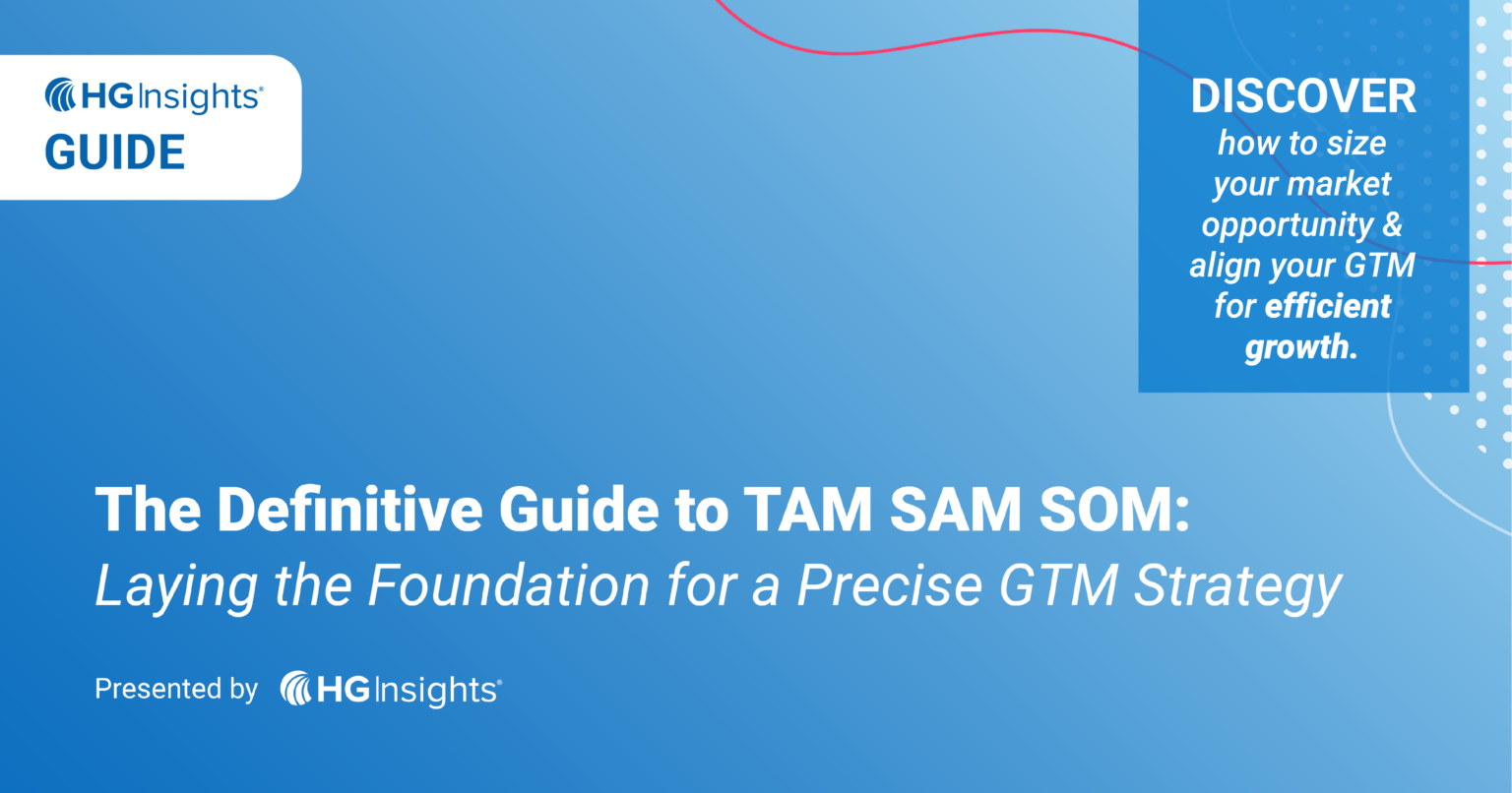 HG Insights®
GUIDE

DISCOVER
how to size your market opportunity & align your GTM for efficient growth.

The Definitive Guide to TAM SAM SOM:
Laying the Foundation for a Precise GTM Strategy

Presented by HG Insights®